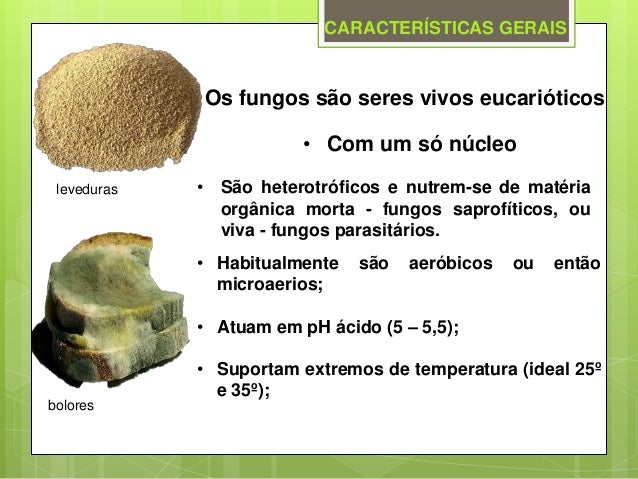 CARACTERÍSTICAS GERAIS

Os fungos são seres vivos eucarióticos

• Com um só núcleo

leveduras

• São heterotróficos e nutrem-se de matéria orgânica morta - fungos saprofíticos, ou viva - fungos parasitários.

• Habitualmente são aeróbicos ou então microaerios;

• Atuam em pH ácido (5 – 5,5);

• Suportam extremos de temperatura (ideal 25º e 35º);

bolores